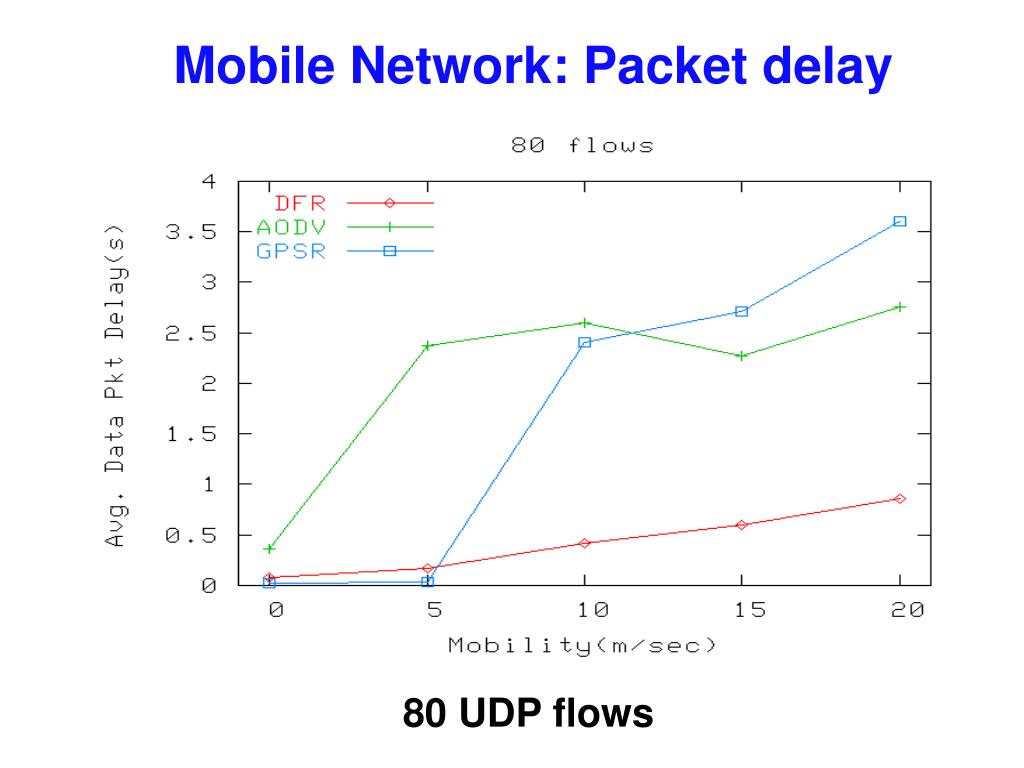 Mobile Network: Packet delay

80 flows

DFR
AODV
GPSR

Avg. Data Pkt Delay(s)

4
3.5
3
2.5
2
1.5
1
0.5
0

0
5
10
15
20

Mobility(m/sec)

80 UDP flows